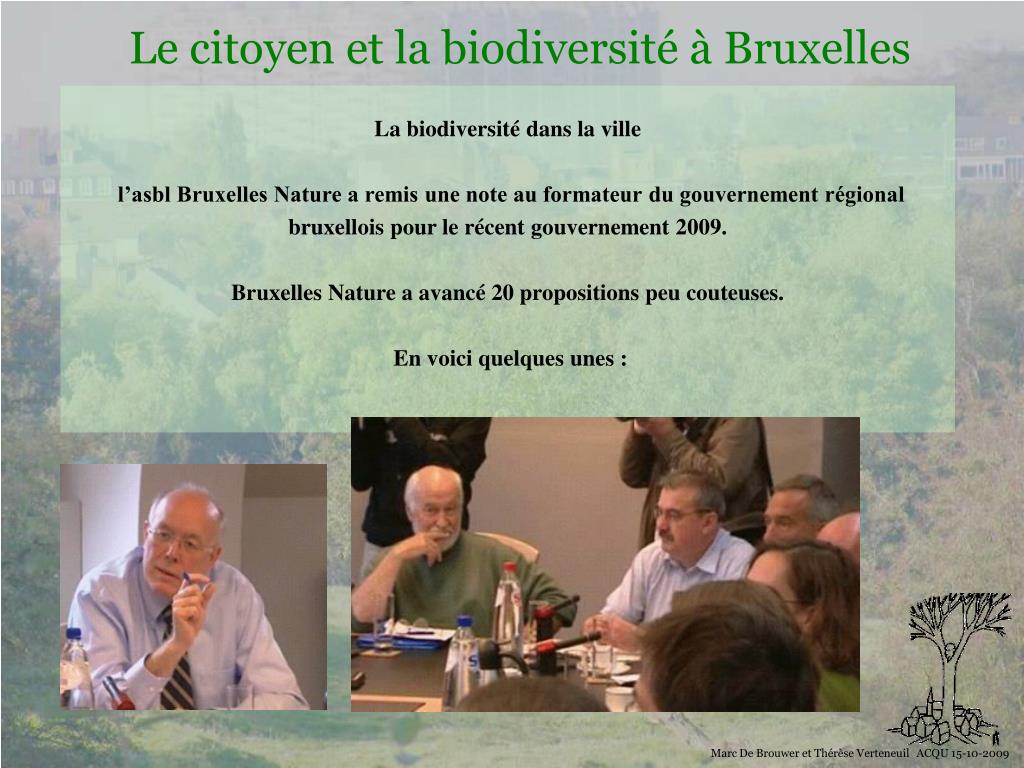 Le citoyen et la biodiversité à Bruxelles

La biodiversité dans la ville

l’asbl Bruxelles Nature a remis une note au formateur du gouvernement régional bruxellois pour le récent gouvernement 2009.

Bruxelles Nature a avancé 20 propositions peu couteuses.

En voici quelques unes :

Marc De Brouwer et Thérèse Verteneuil ACQU 15-10-2009